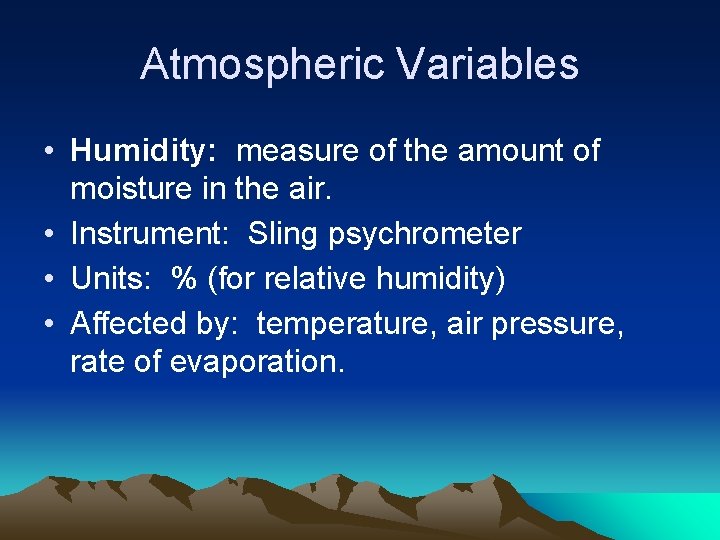 Atmospheric Variables

• Humidity: measure of the amount of moisture in the air.
• Instrument: Sling psychrometer
• Units: % (for relative humidity)
• Affected by: temperature, air pressure, rate of evaporation.